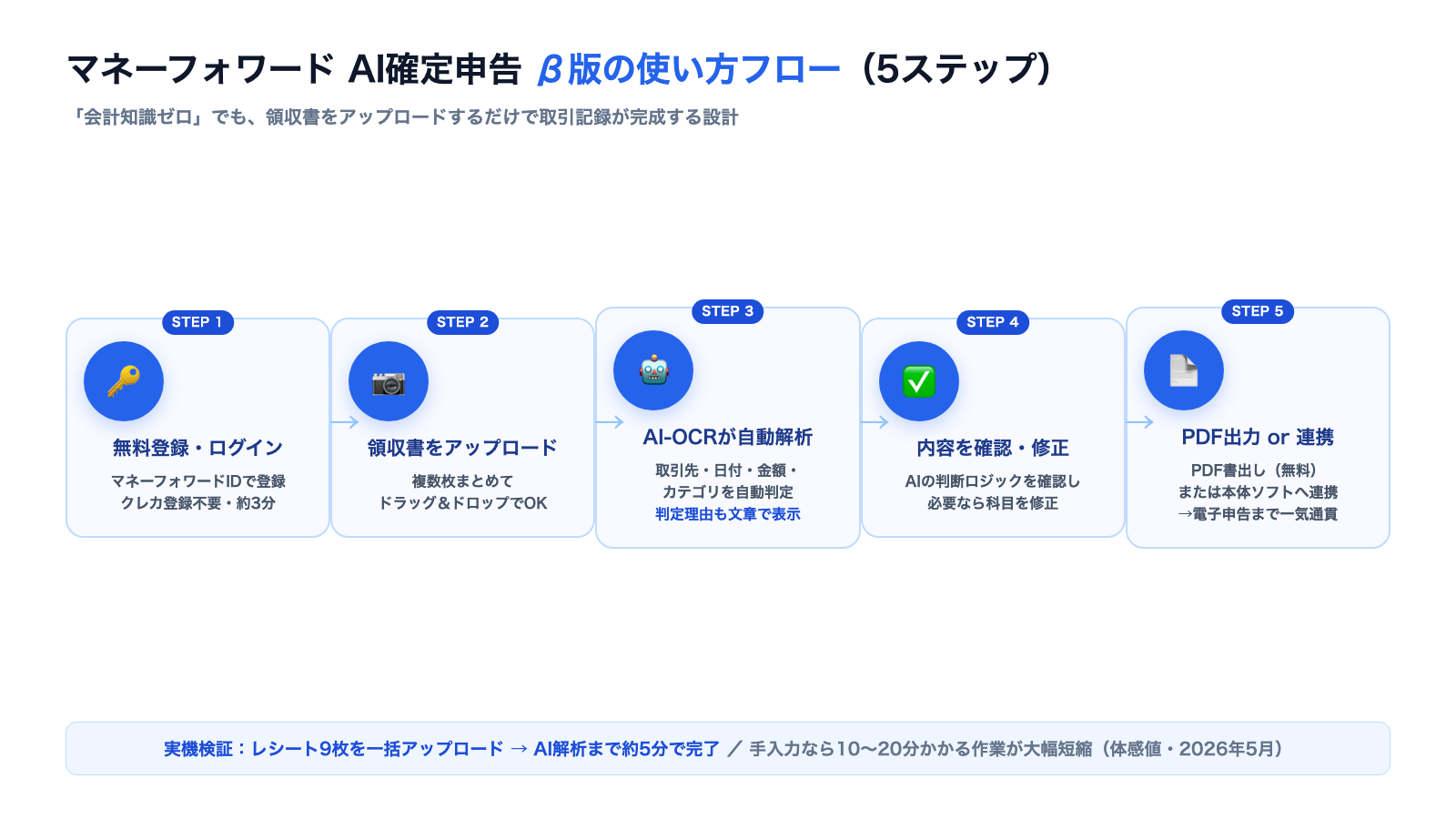 マネーフォワード AI確定申告 β版の使い方フロー（5ステップ）

「会計知識ゼロ」でも、領収書をアップロードするだけで取引記録が完成する設計

STEP 1
無料登録・ログイン
マネーフォワードIDで登録
クレカ登録不要・約3分

STEP 2
領収書をアップロード
複数枚まとめて
ドラッグ＆ドロップでOK

STEP 3
AI-OCRが自動解析
取引先・日付・金額・
カテゴリを自動判定
判定理由も文章で表示

STEP 4
内容を確認・修正
AIの判断ロジックを確認し
必要なら科目を修正

STEP 5
PDF出力 or 連携
PDF書出し（無料）
または本体ソフトへ連携
→電子申告まで一気通貫

実機検証：レシート9枚を一括アップロード → AI解析まで約5分で完了 ／ 手入力なら10〜20分かかる作業が大幅短縮（体感値・2026年5月）